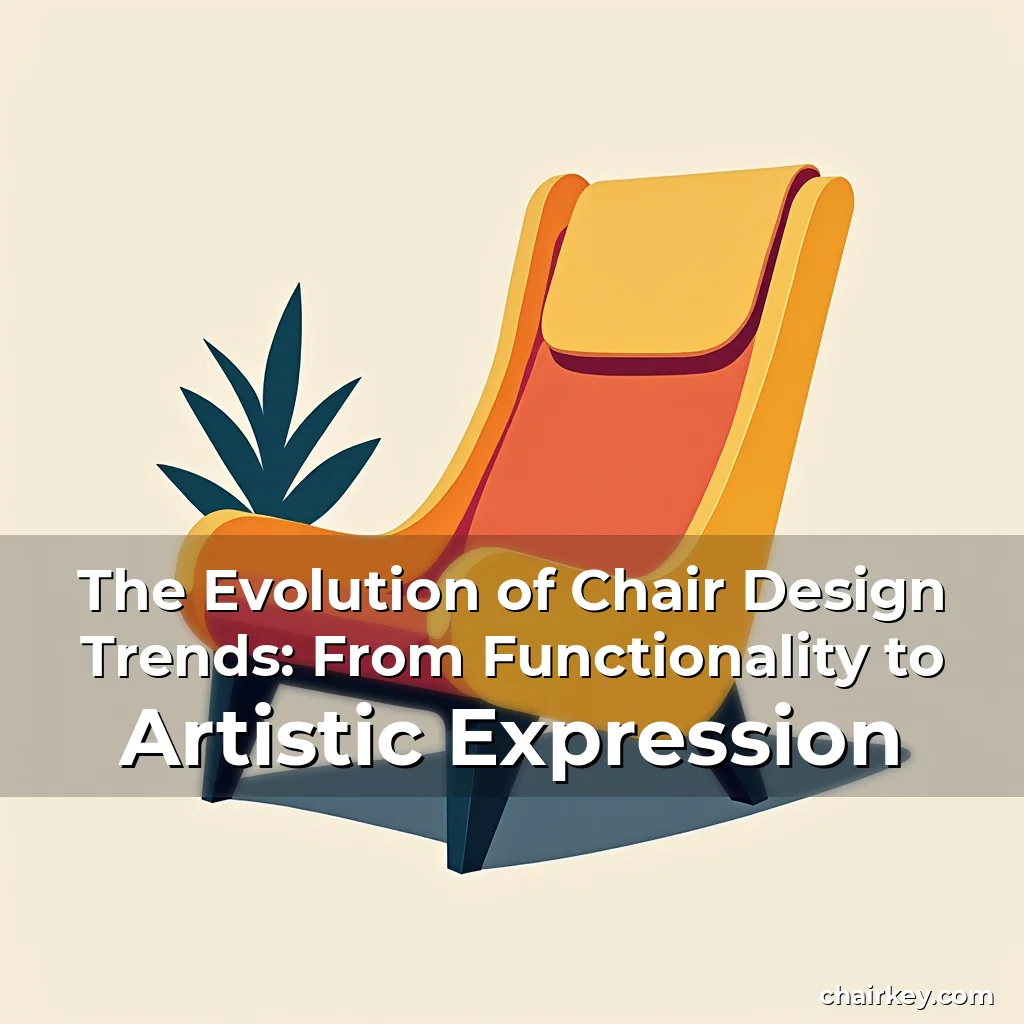 The Evolution of Chair Design Trends: From Functionality to Artistic Expression

chairkey.com